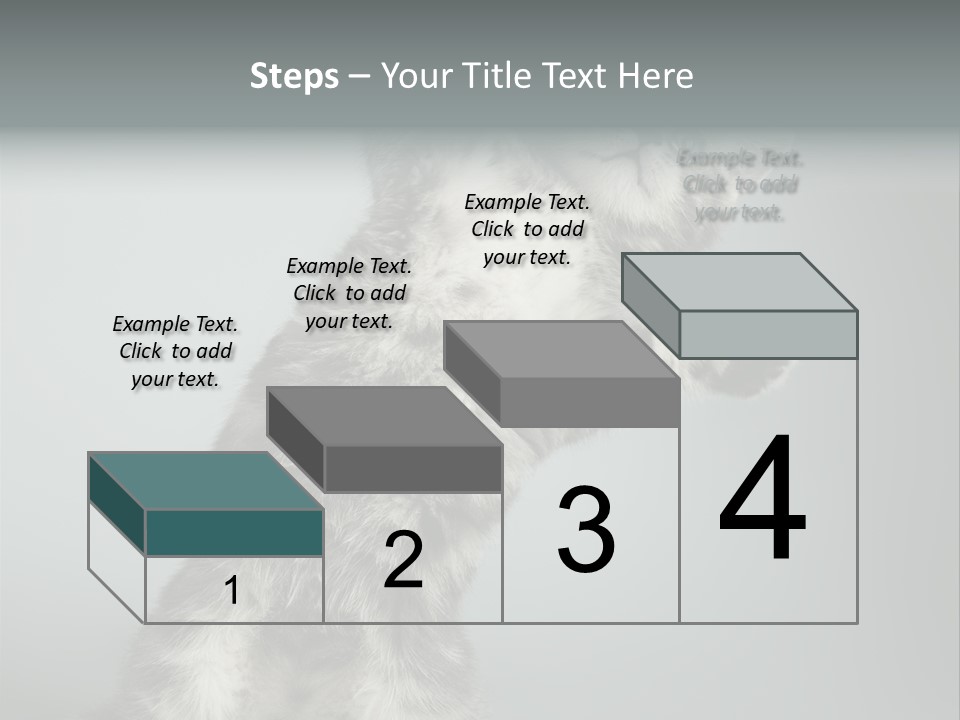 Steps – Your Title Text Here

Example Text. Click to add your text.

Example Text. Click to add your text.

Example Text. Click to add your text.

Example Text. Click to add your text.

1

2

3

4